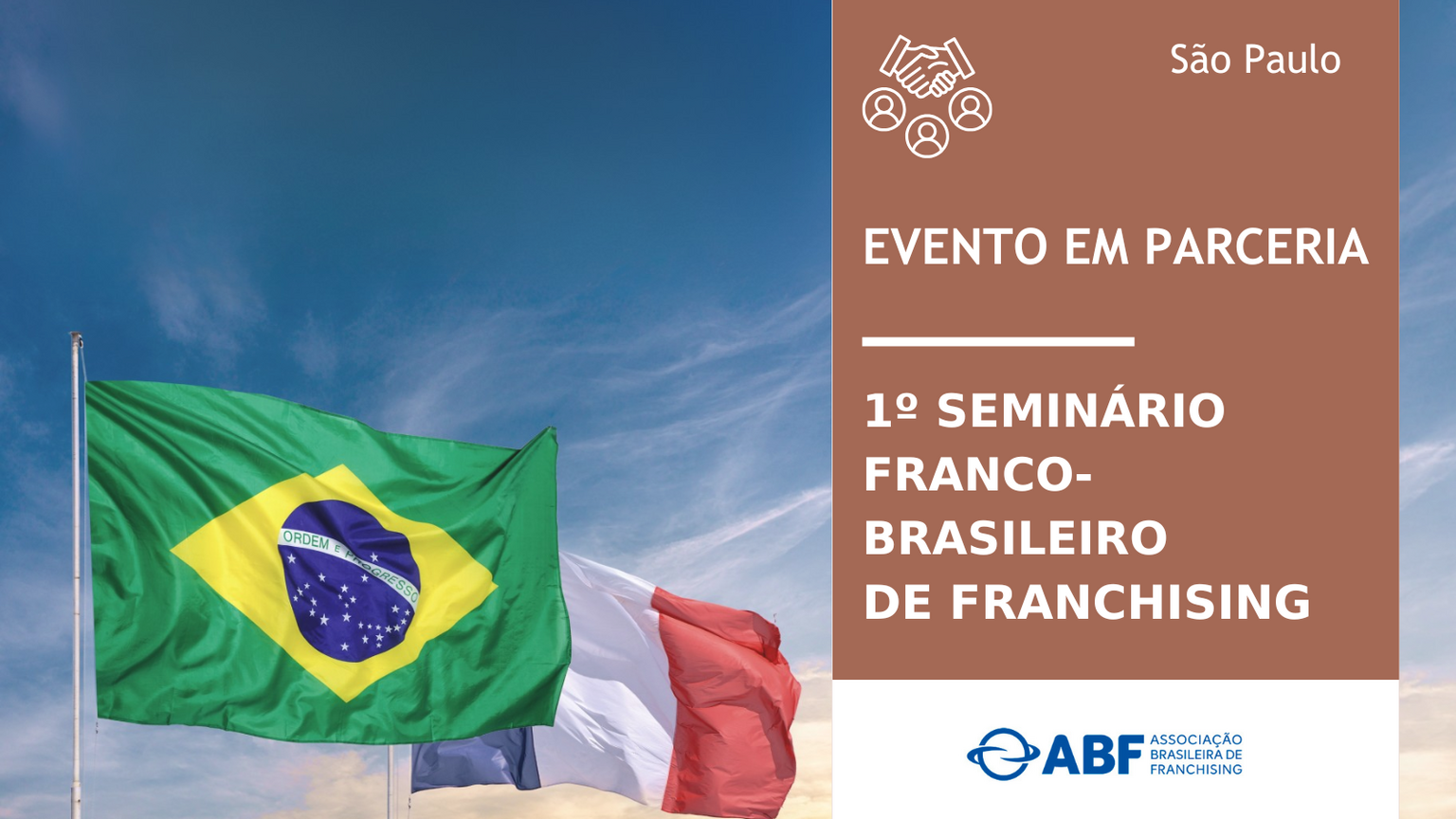 ORDEM E PROGRESSO

São Paulo

EVENTO EM PARCERIA

1º SEMINÁRIO FRANCO-BRASILEIRO DE FRANCHISING

ABF ASSOCIAÇÃO BRASILEIRA DE FRANCHISING